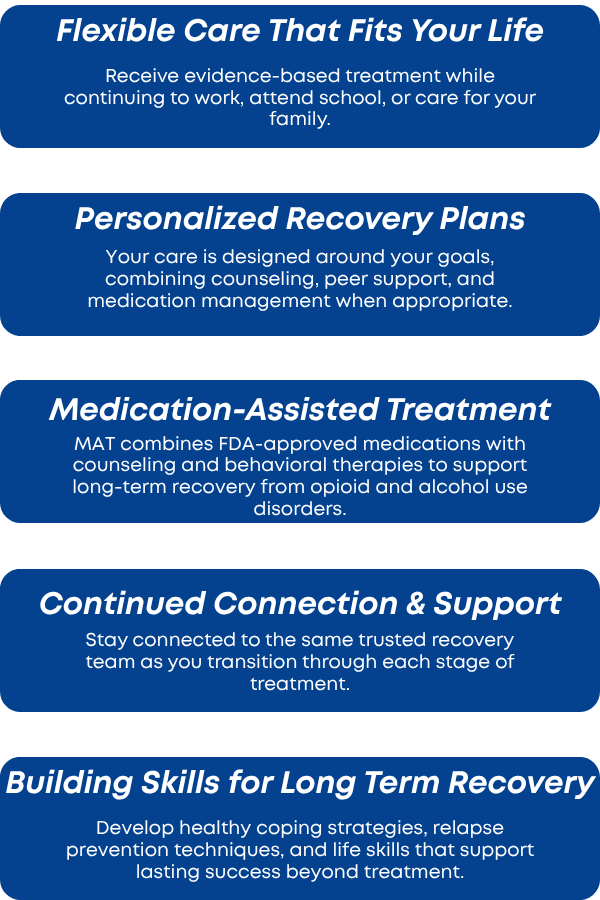 Flexible Care That Fits Your Life

Receive evidence-based treatment while continuing to work, attend school, or care for your family.

Personalized Recovery Plans

Your care is designed around your goals, combining counseling, peer support, and medication management when appropriate.

Medication-Assisted Treatment

MAT combines FDA-approved medications with counseling and behavioral therapies to support long-term recovery from opioid and alcohol use disorders.

Continued Connection & Support

Stay connected to the same trusted recovery team as you transition through each stage of treatment.

Building Skills for Long Term Recovery

Develop healthy coping strategies, relapse prevention techniques, and life skills that support lasting success beyond treatment.